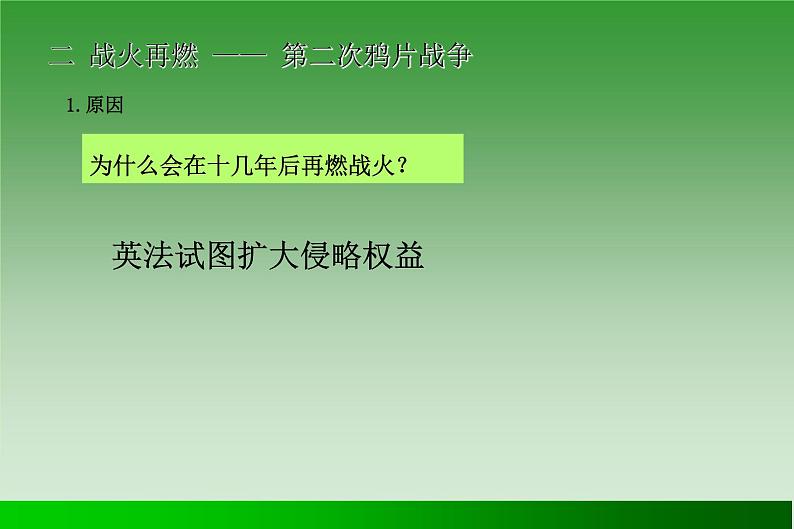 二 战火再燃 —— 第二次鸦片战争

1. 原因

为什么会在十几年后再燃战火？

英法试图扩大侵略权益